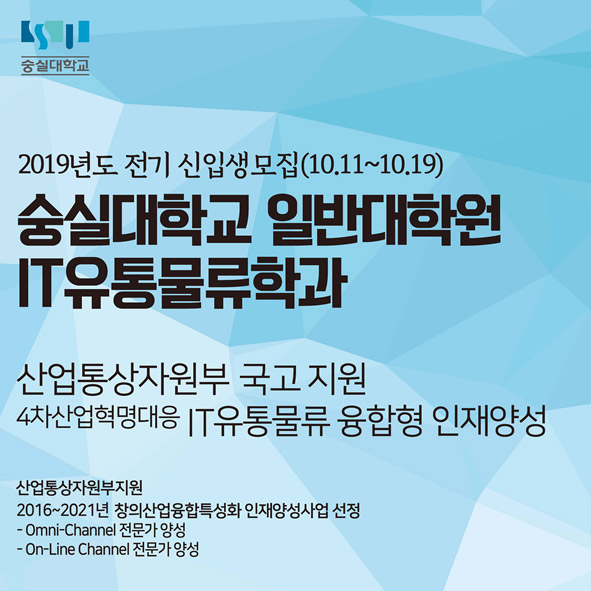 숭실대학교

2019년도 전기 신입생모집(10.11~10.19)

숭실대학교 일반대학원
IT유통물류학과

산업통상자원부 국고 지원
4차산업혁명대응 IT유통물류 융합형 인재양성

산업통상자원부지원
2016~2021년 창의산업융합특성화 인재양성사업 선정
- Omni-Channel 전문가 양성
- On-Line Channel 전문가 양성